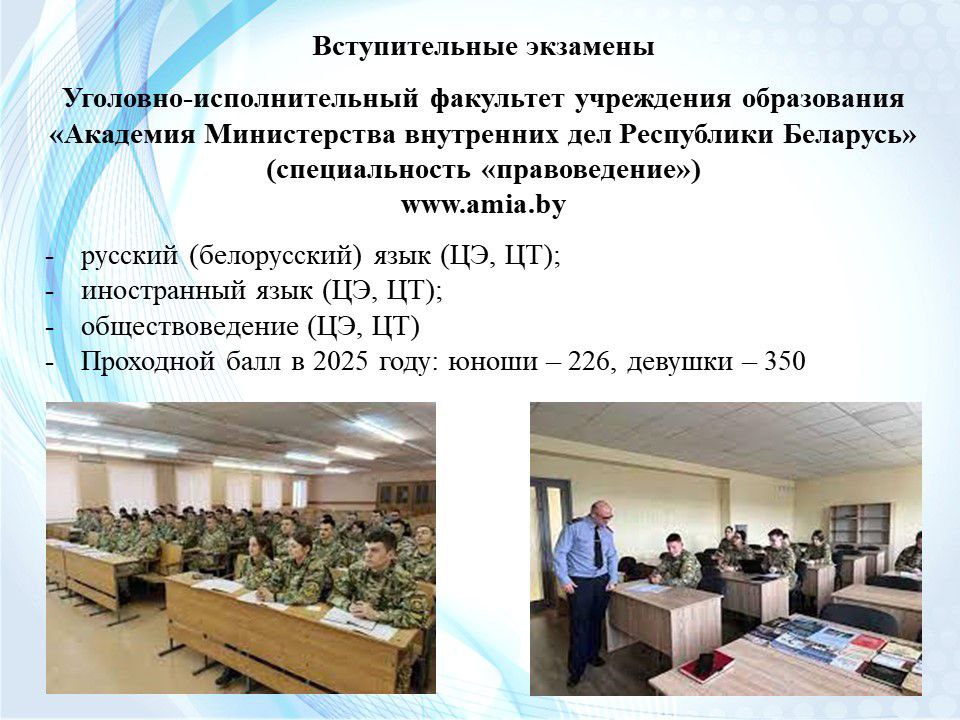 Вступительные экзамены

Уголовно-исполнительный факультет учреждения образования «Академия Министерства внутренних дел Республики Беларусь» (специальность «правоведение»)
www.amia.by

- русский (белорусский) язык (ЦЭ, ЦТ);
- иностранный язык (ЦЭ, ЦТ);
- обществоведение (ЦЭ, ЦТ)
- Проходной балл в 2025 году: юноши – 226, девушки – 350